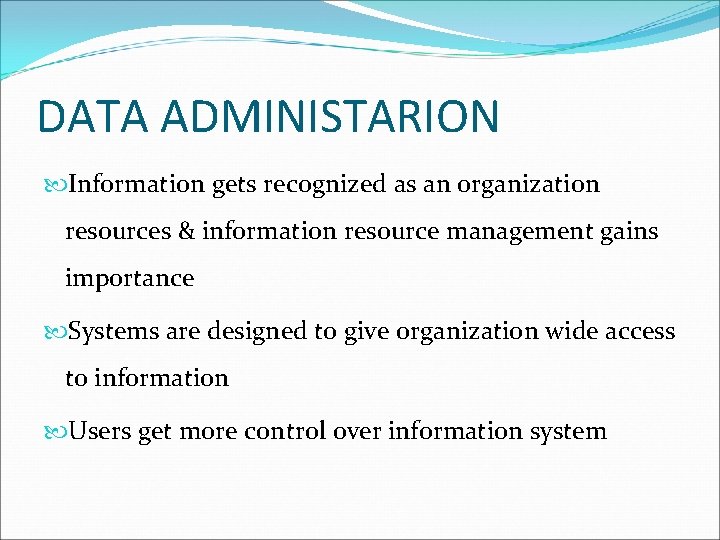 DATA ADMINISTARION

Information gets recognized as an organization resources & information resource management gains importance

Systems are designed to give organization wide access to information

Users get more control over information system